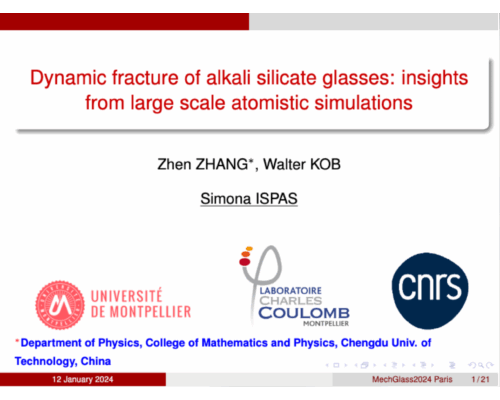 Dynamic fracture of alkali silicate glasses: insights from large scale atomistic simulations

Zhen ZHANG*, Walter KOB

Simona ISPAS

UNIVERSITÉ DE MONTPELLIER

LABORATOIRE CHARLES COULOMB MONTPELLIER

cnrs

*Department of Physics, College of Mathematics and Physics, Chengdu Univ. of Technology, China

12 January 2024

MechGlass2024 Paris 1 / 21